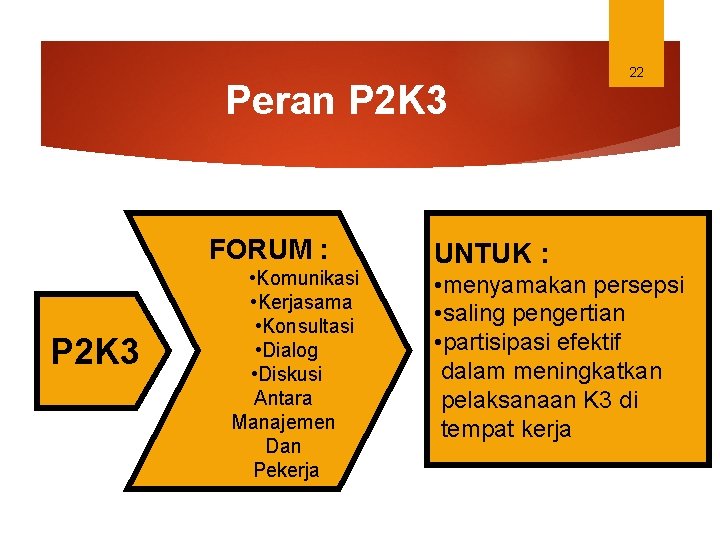 22

Peran P2K3

P2K3

FORUM :
•Komunikasi
•Kerjasama
•Konsultasi
•Dialog
•Diskusi
Antara Manajemen Dan Pekerja

UNTUK :
•menyamakan persepsi
•saling pengertian
•partisipasi efektif dalam meningkatkan pelaksanaan K3 di tempat kerja